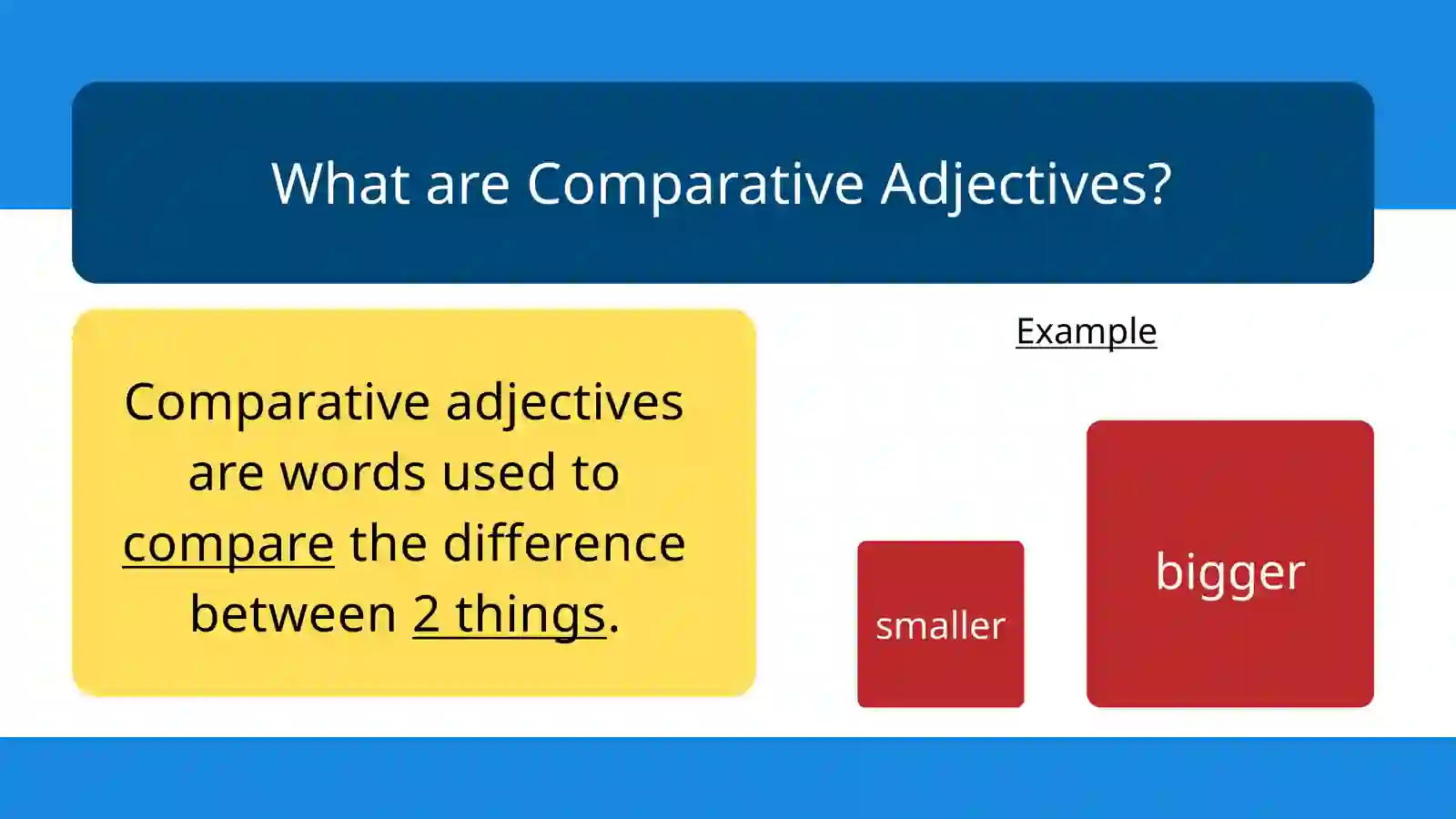 What are Comparative Adjectives?

Comparative adjectives are words used to compare the difference between 2 things.

Example

smaller

bigger